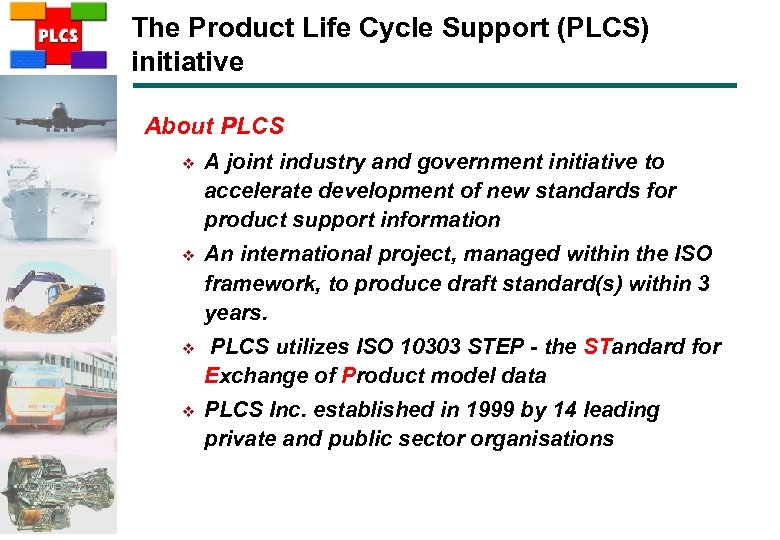 PLCS

The Product Life Cycle Support (PLCS) initiative

About PLCS

❖ A joint industry and government initiative to accelerate development of new standards for product support information

❖ An international project, managed within the ISO framework, to produce draft standard(s) within 3 years.

❖ PLCS utilizes ISO 10303 STEP - the STandard for Exchange of Product model data

❖ PLCS Inc. established in 1999 by 14 leading private and public sector organisations